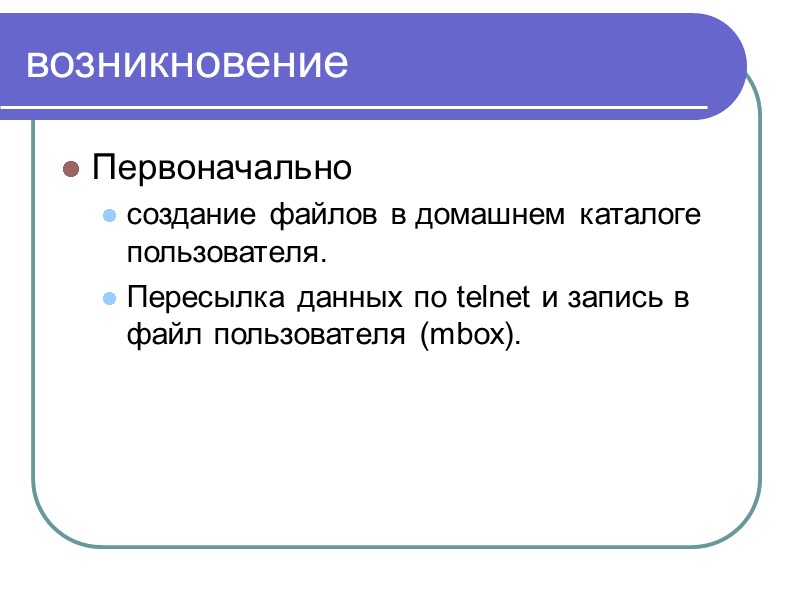 возникновение

Первоначально

создание файлов в домашнем каталоге пользователя.

Пересылка данных по telnet и запись в файл пользователя (mbox).